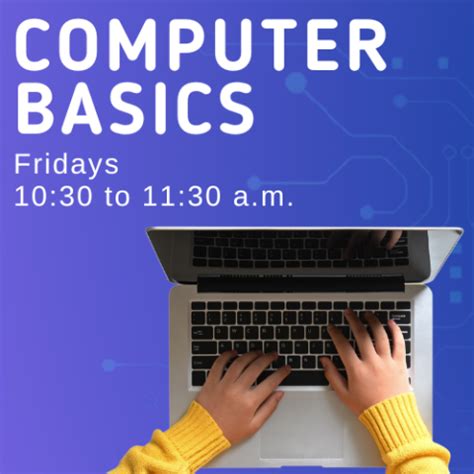 COMPUTER BASICS

Fridays
10:30 to 11:30 a.m.